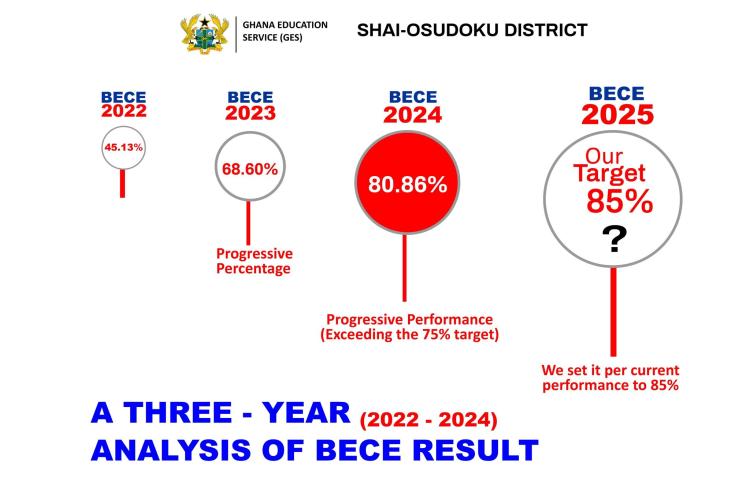 GHANA EDUCATION SERVICE (GES)

SHAI-OSUDOKU DISTRICT

BECE 2022

45.13%

BECE 2023

68.60%

Progressive Percentage

BECE 2024

80.86%

Progressive Performance (Exceeding the 75% target)

BECE 2025

Our Target 85%

?

We set it per current performance to 85%

A THREE - YEAR (2022 - 2024) ANALYSIS OF BECE RESULT